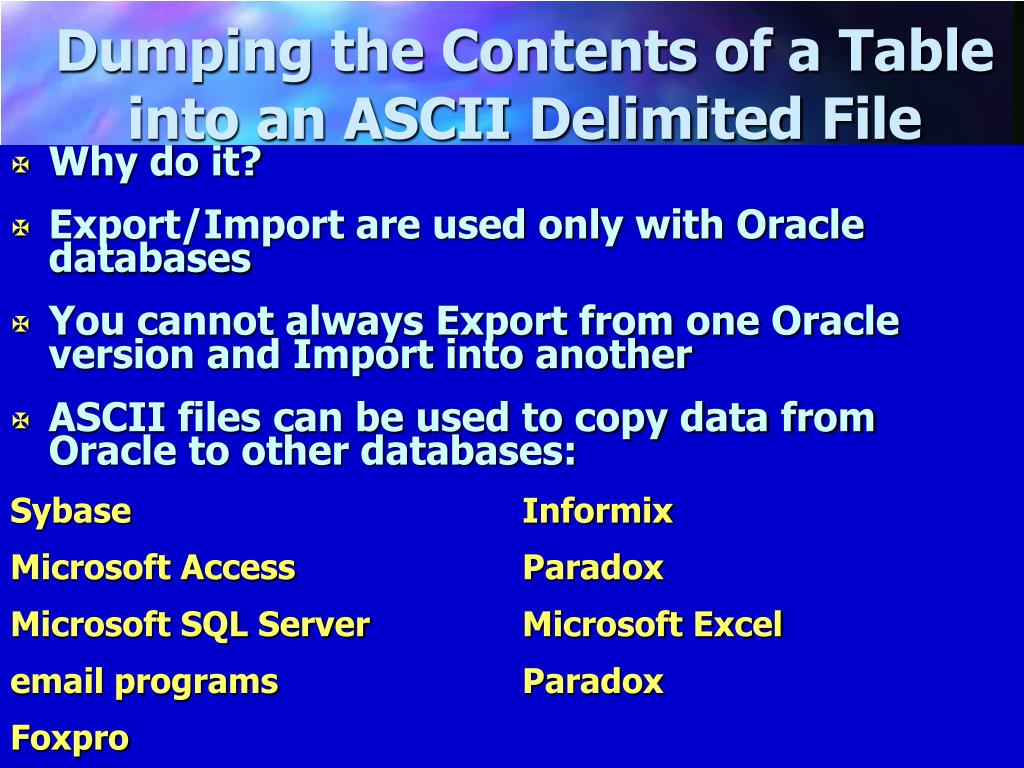 Dumping the Contents of a Table into an ASCII Delimited File

Why do it?

Export/Import are used only with Oracle databases

You cannot always Export from one Oracle version and Import into another

ASCII files can be used to copy data from Oracle to other databases:

Sybase

Microsoft Access

Microsoft SQL Server

email programs

Foxpro

Informix

Paradox

Microsoft Excel

Paradox